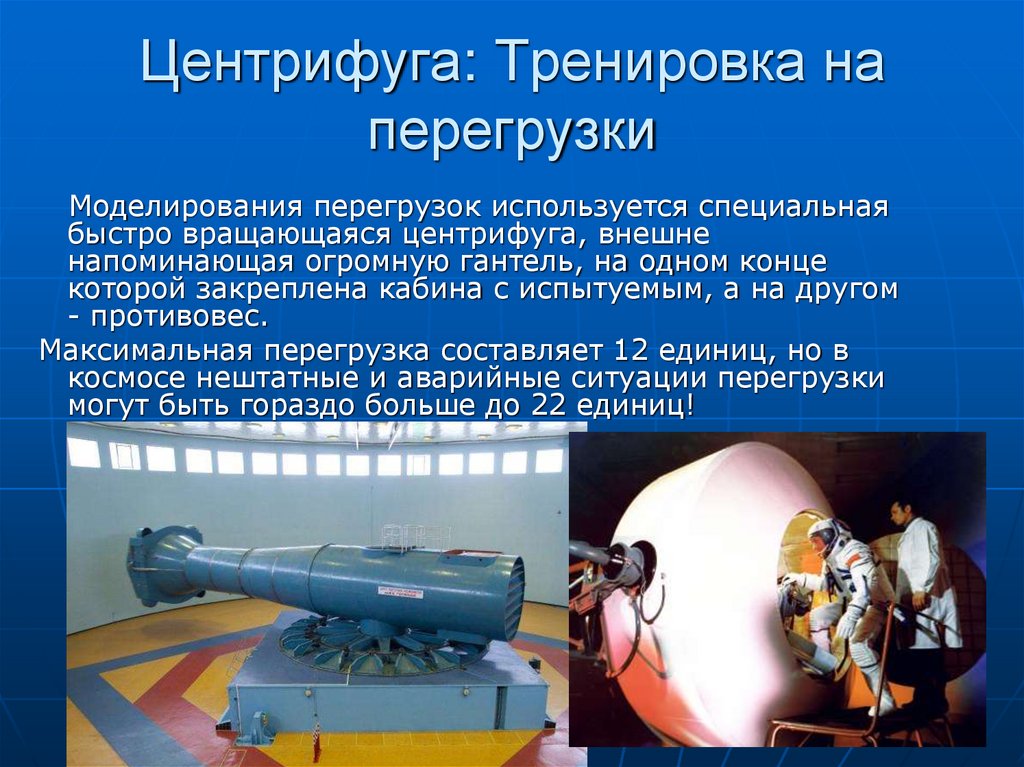 Центрифуга: Тренировка на перегрузки

Моделирования перегрузок используется специальная быстро вращающаяся центрифуга, внешне напоминающая огромную гантель, на одном конце которой закреплена кабина с испытуемым, а на другом - противовес.

Максимальная перегрузка составляет 12 единиц, но в космосе нештатные и аварийные ситуации перегрузки могут быть гораздо больше до 22 единиц!